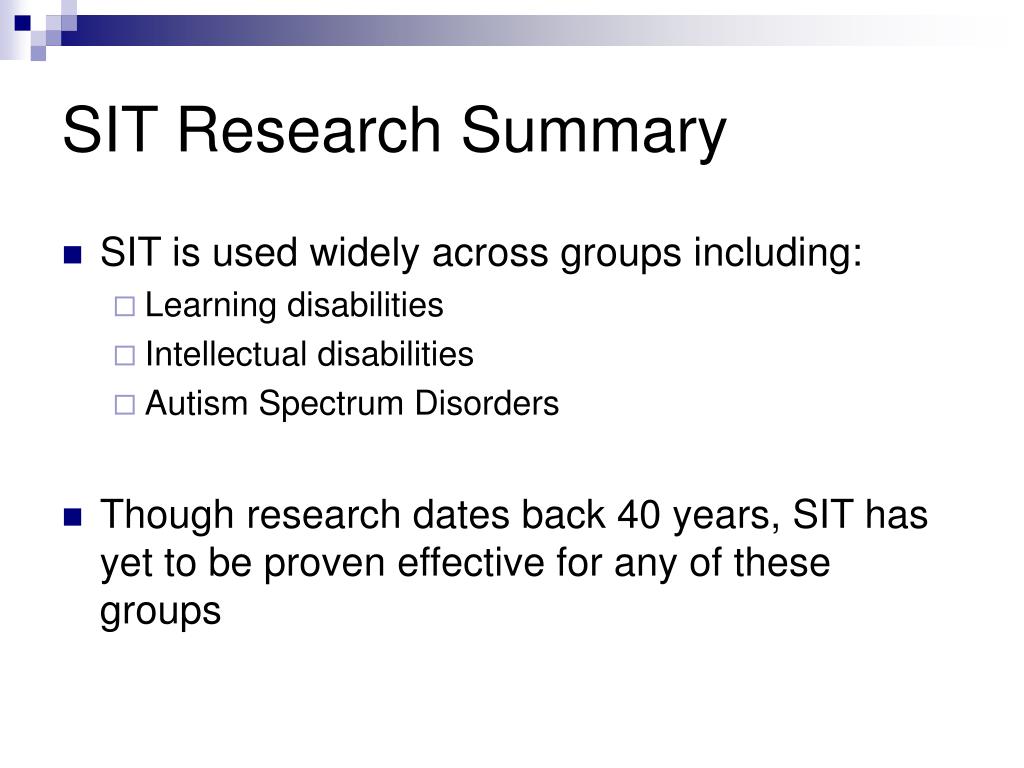 SIT Research Summary

SIT is used widely across groups including:
Learning disabilities
Intellectual disabilities
Autism Spectrum Disorders

Though research dates back 40 years, SIT has yet to be proven effective for any of these groups